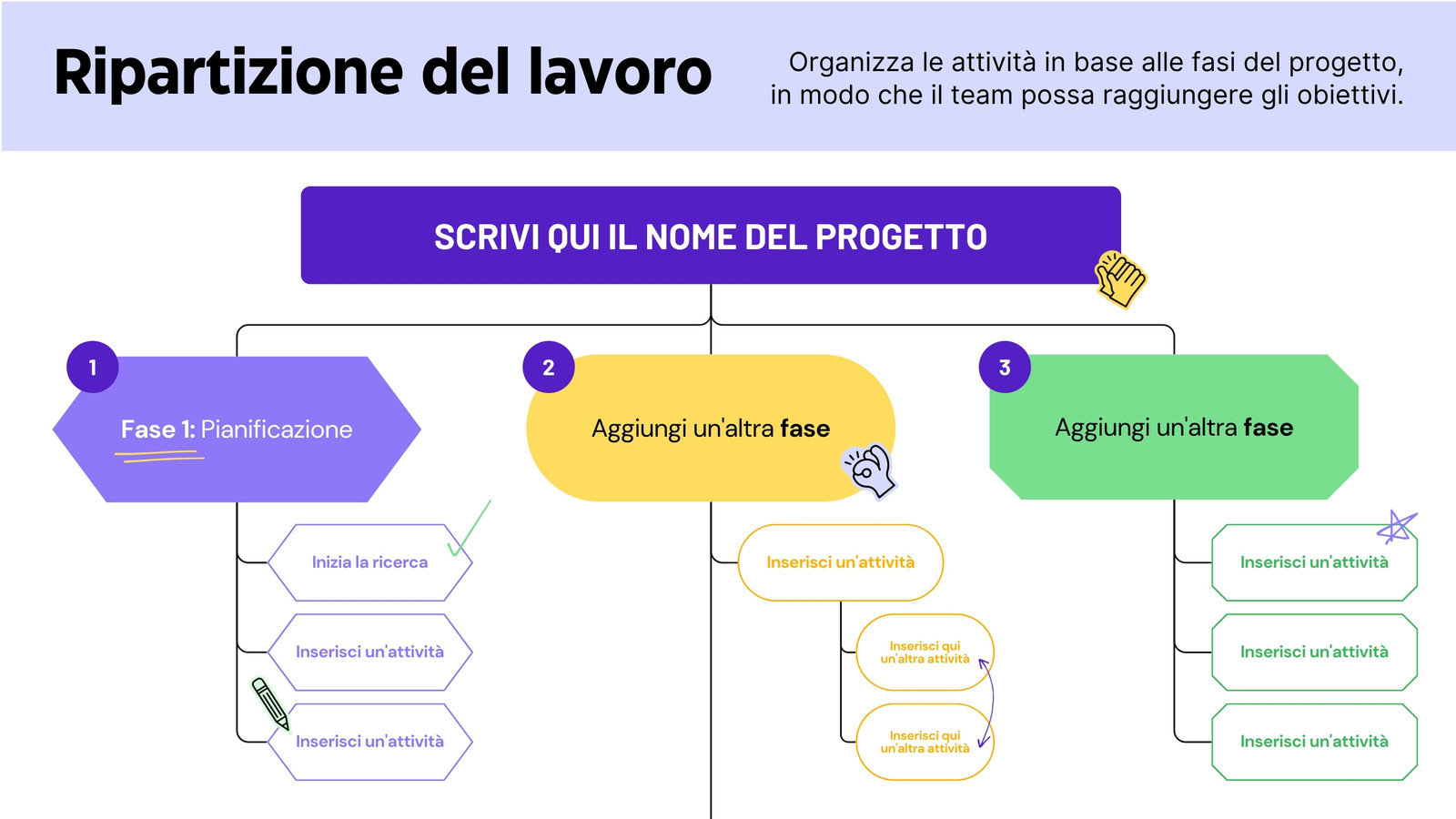 Ripartizione del lavoro

Organizza le attività in base alle fasi del progetto, in modo che il team possa raggiungere gli obiettivi.

SCRIVI QUI IL NOME DEL PROGETTO

1

Fase 1: Pianificazione

Inizia la ricerca

Inserisci un'attività

Inserisci un'attività

2

Aggiungi un'altra fase

Inserisci un'attività

Inserisci qui un'altra attività

Inserisci qui un'altra attività

3

Aggiungi un'altra fase

Inserisci un'attività

Inserisci un'attività

Inserisci un'attività